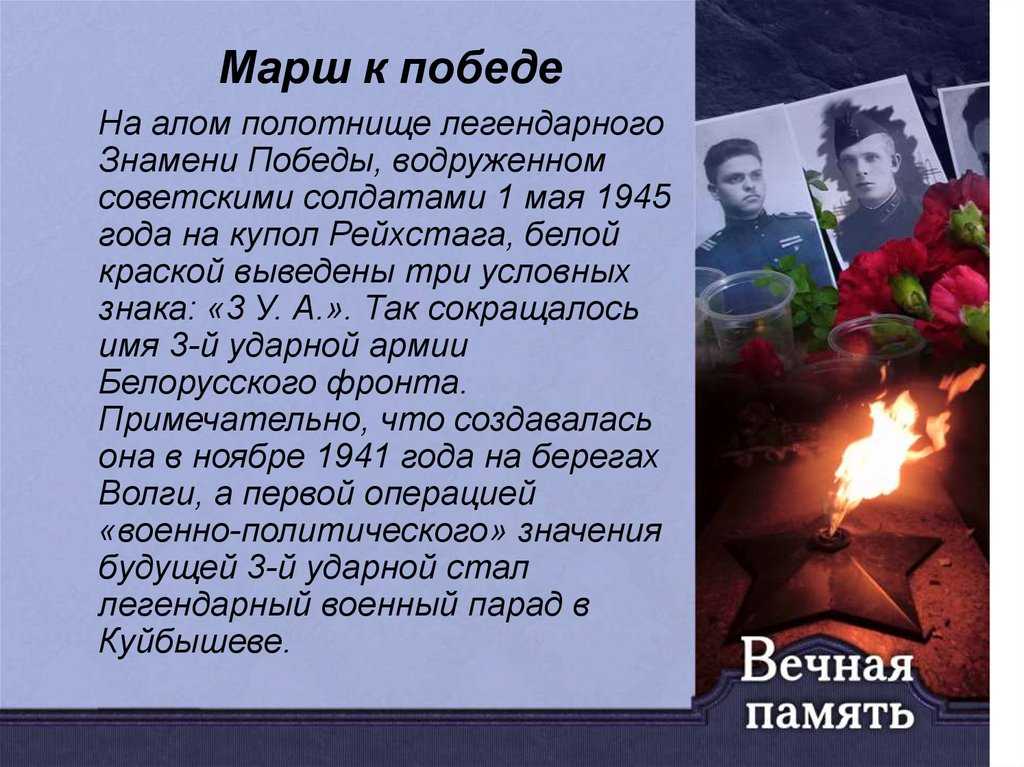 Марш к победе

На алом полотнище легендарного Знамени Победы, водруженном советскими солдатами 1 мая 1945 года на купол Рейхстага, белой краской выведены три условных знака: «3 У. А.». Так сокращалось имя 3-й ударной армии Белорусского фронта. Примечательно, что создавалась она в ноябре 1941 года на берегах Волги, а первой операцией «военно-политического» значения будущей 3-й ударной стал легендарный военный парад в Куйбышеве.

Вечная память